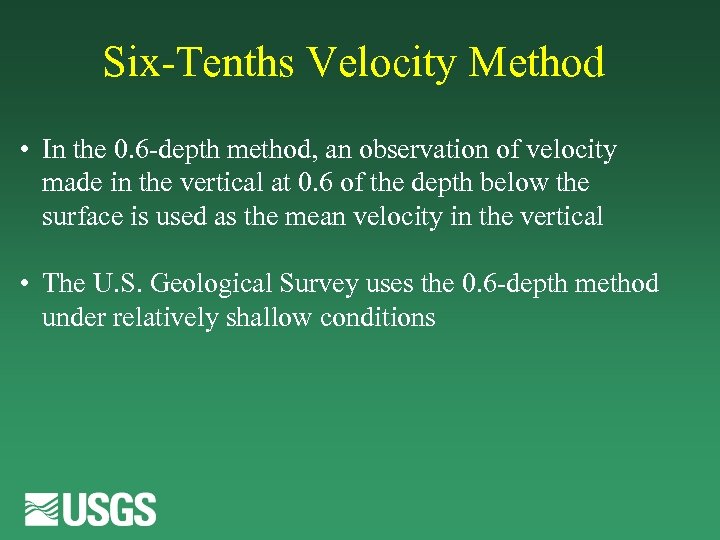 Six-Tenths Velocity Method

• In the 0.6-depth method, an observation of velocity made in the vertical at 0.6 of the depth below the surface is used as the mean velocity in the vertical

• The U.S. Geological Survey uses the 0.6-depth method under relatively shallow conditions

USGS